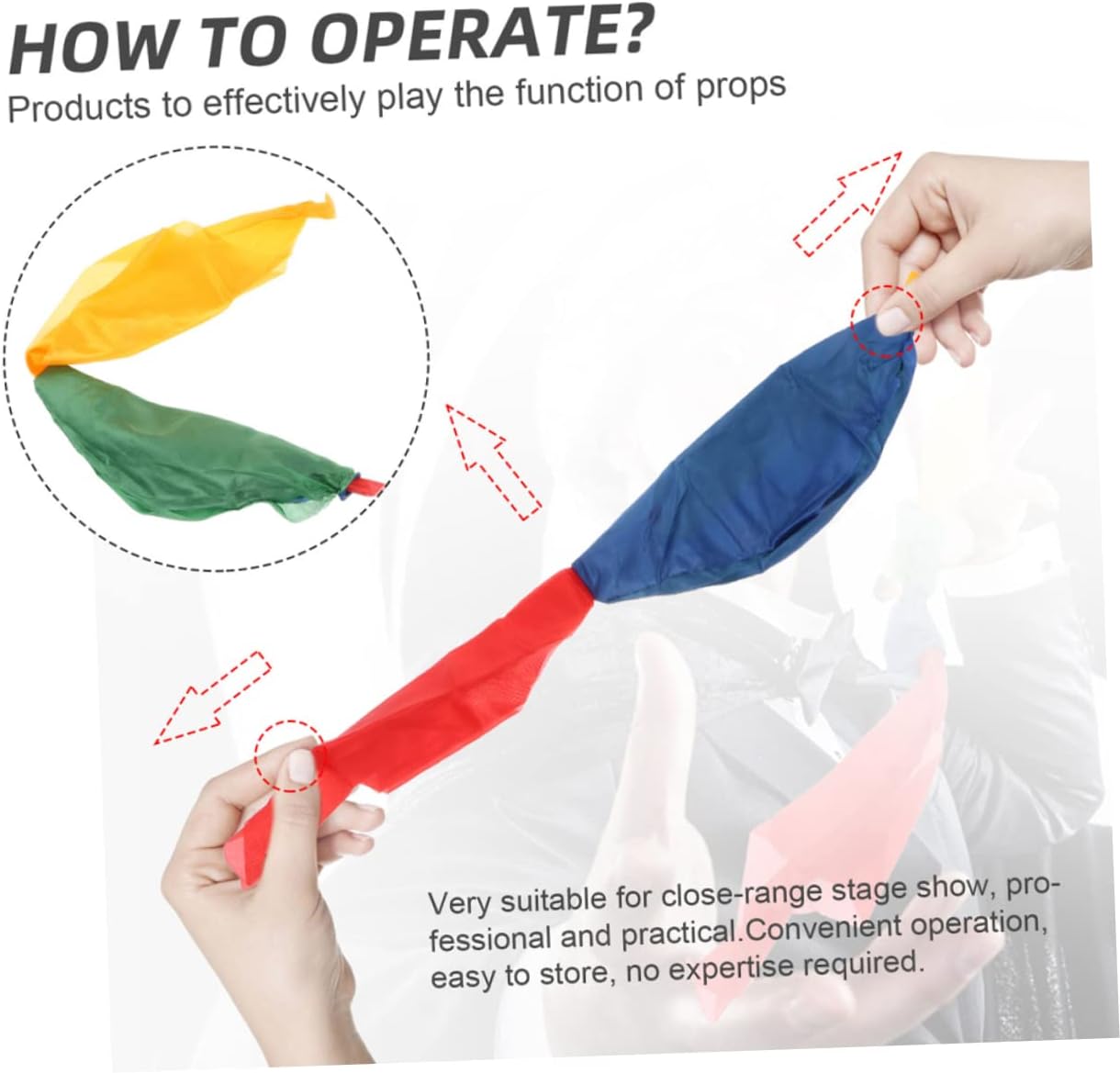 HOW TO OPERATE?

Products to effectively play the function of props

Very suitable for close-range stage show, professional and practical.Convenient operation, easy to store, no expertise required.